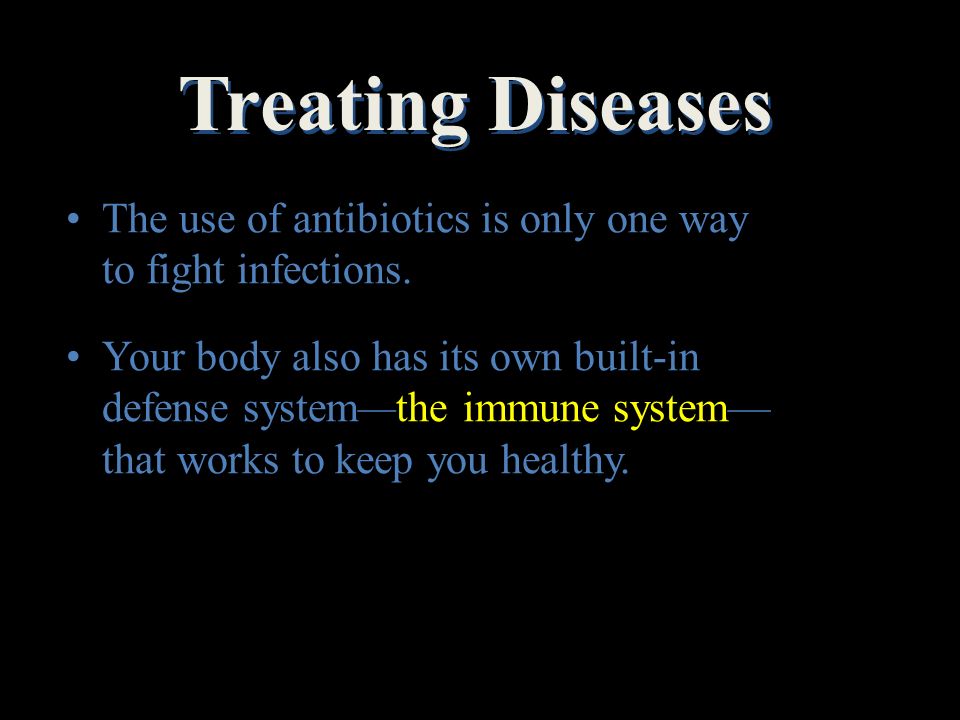 Treating Diseases

• The use of antibiotics is only one way to fight infections.

• Your body also has its own built-in defense system—the immune system—that works to keep you healthy.